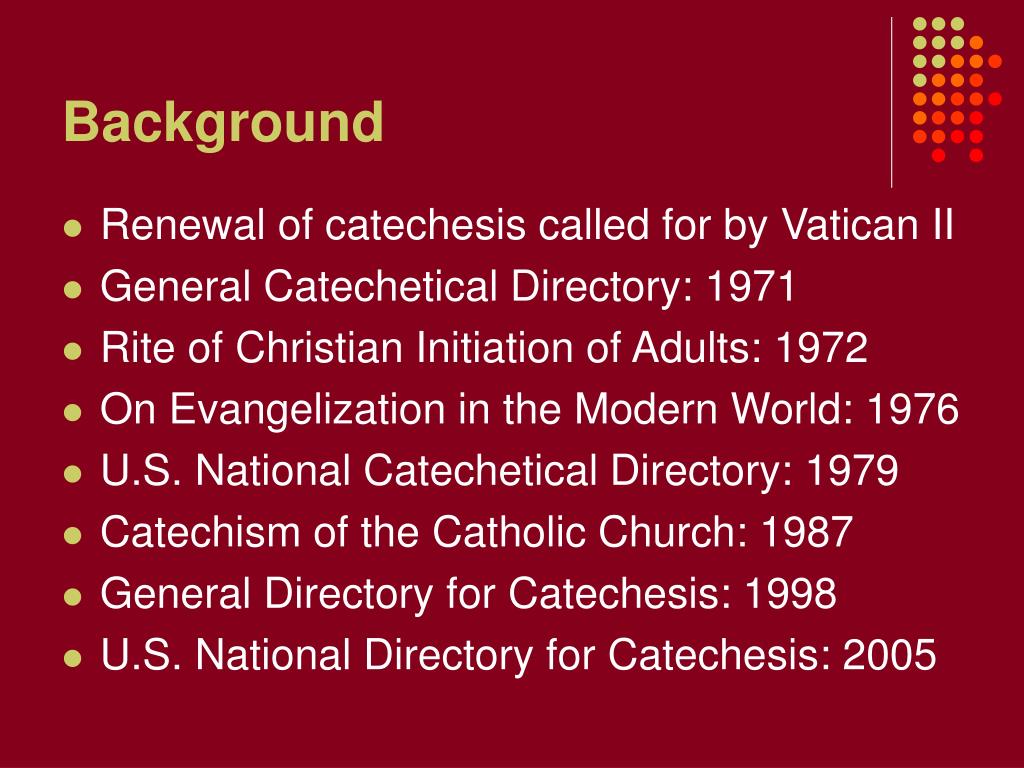 Background

- Renewal of catechesis called for by Vatican II
- General Catechetical Directory: 1971
- Rite of Christian Initiation of Adults: 1972
- On Evangelization in the Modern World: 1976
- U.S. National Catechetical Directory: 1979
- Catechism of the Catholic Church: 1987
- General Directory for Catechesis: 1998
- U.S. National Directory for Catechesis: 2005